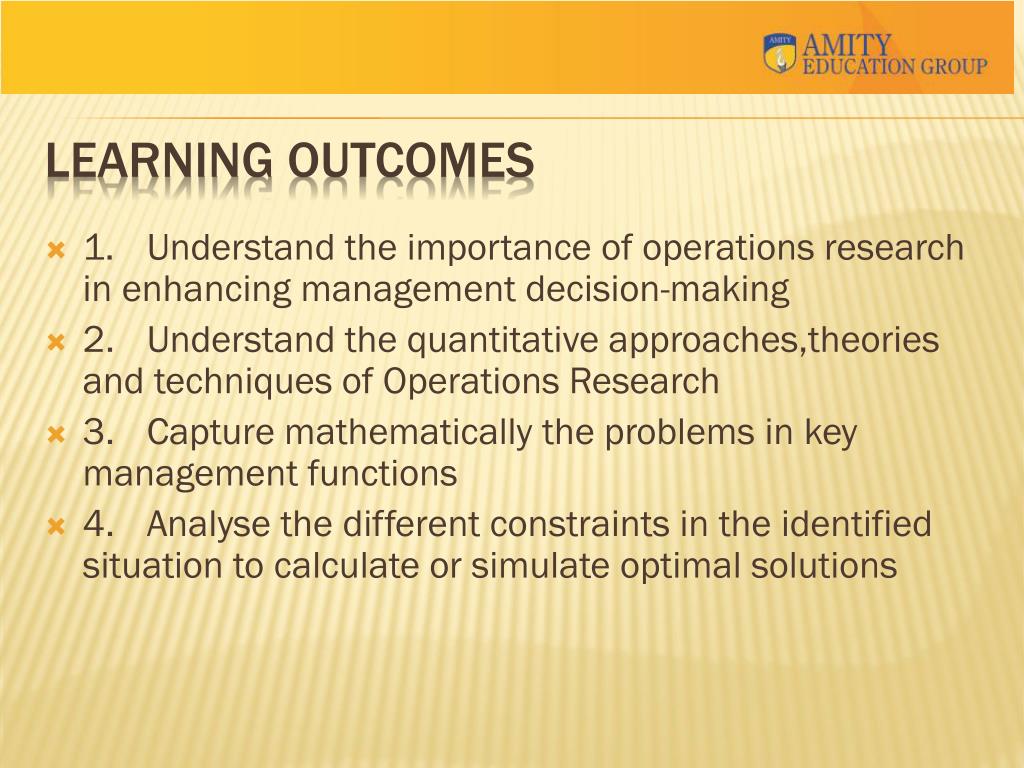 AMITY
AMITY
EDUCATION GROUP

LEARNING OUTCOMES

1. Understand the importance of operations research in enhancing management decision-making

2. Understand the quantitative approaches,theories and techniques of Operations Research

3. Capture mathematically the problems in key management functions

4. Analyse the different constraints in the identified situation to calculate or simulate optimal solutions